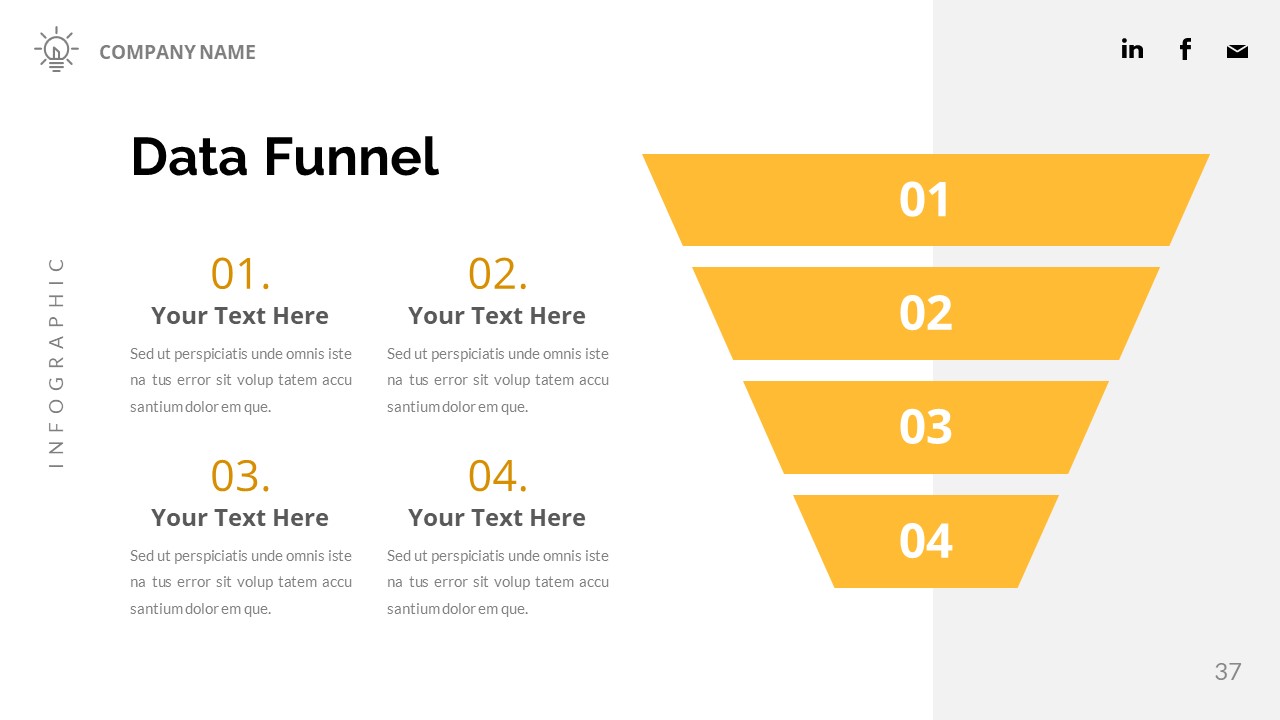 COMPANY NAME

in f

Data Funnel

INFOGRAPHIC

01.
Your Text Here
Sed ut perspiciatis unde omnis iste na tus error sit volup tatem accu santium dolor em que.

02.
Your Text Here
Sed ut perspiciatis unde omnis iste na tus error sit volup tatem accu santium dolor em que.

03.
Your Text Here
Sed ut perspiciatis unde omnis iste na tus error sit volup tatem accu santium dolor em que.

04.
Your Text Here
Sed ut perspiciatis unde omnis iste na tus error sit volup tatem accu santium dolor em que.

01
02
03
04

37